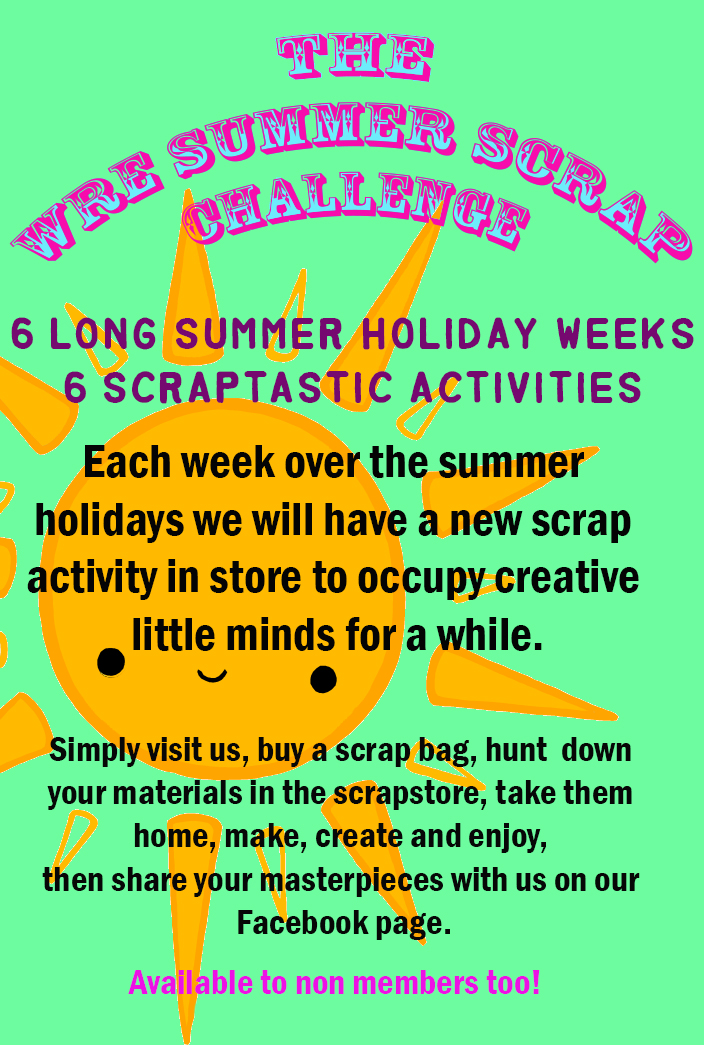 THE
WRE SUMMER SCRAP
CHALLENGE

6 LONG SUMMER HOLIDAY WEEKS
6 SCRAPTASTIC ACTIVITIES

Each week over the summer holidays we will have a new scrap activity in store to occupy creative little minds for a while.

Simply visit us, buy a scrap bag, hunt down your materials in the scrapstore, take them home, make, create and enjoy,
then share your masterpieces with us on our Facebook page.

Available to non members too!